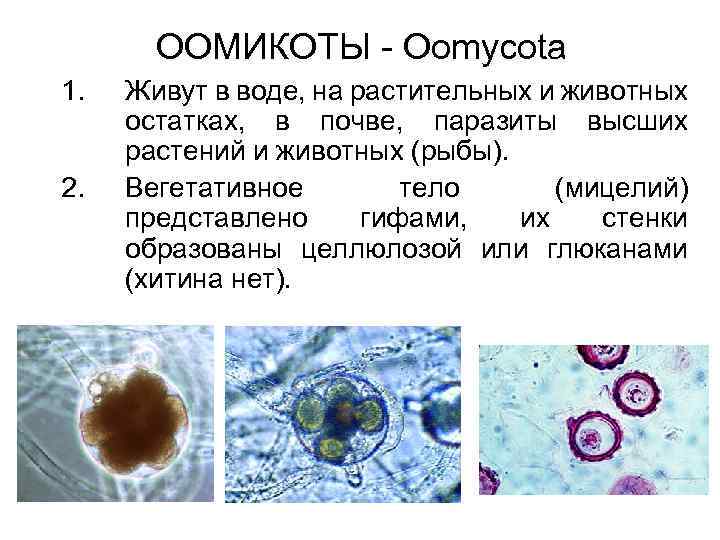 ООМИКОТЫ - Oomycota

1. Живут в воде, на растительных и животных остатках, в почве, паразиты высших растений и животных (рыбы).

2. Вегетативное тело (мицелий) представлено гифами, их стенки образованы целлюлозой или глюканами (хитина нет).